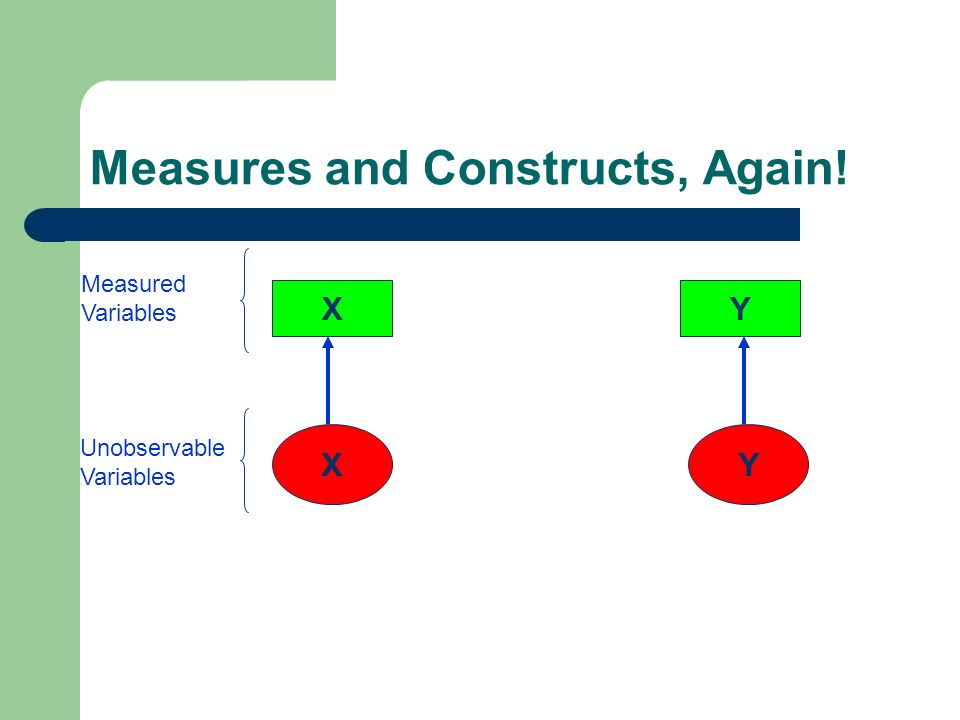 Measures and Constructs, Again!

Measured Variables

X

Y

Unobservable Variables

X

Y